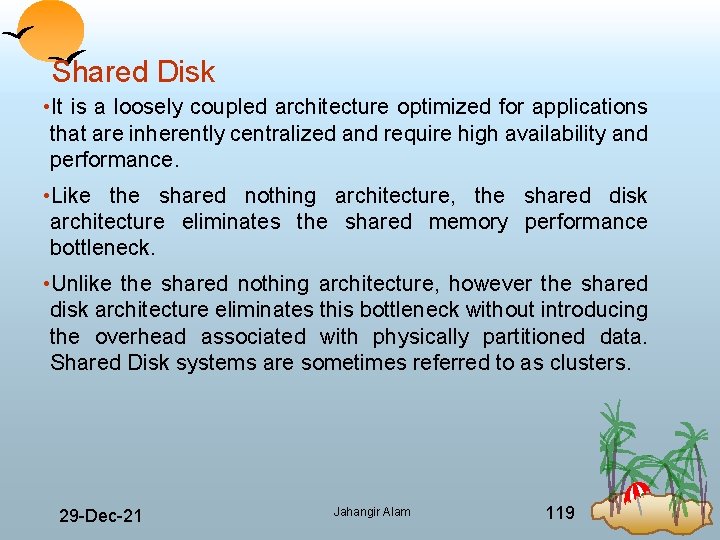 Shared Disk

•It is a loosely coupled architecture optimized for applications that are inherently centralized and require high availability and performance.

•Like the shared nothing architecture, the shared disk architecture eliminates the shared memory performance bottleneck.

•Unlike the shared nothing architecture, however the shared disk architecture eliminates this bottleneck without introducing the overhead associated with physically partitioned data. Shared Disk systems are sometimes referred to as clusters.

29-Dec-21

Jahangir Alam

119